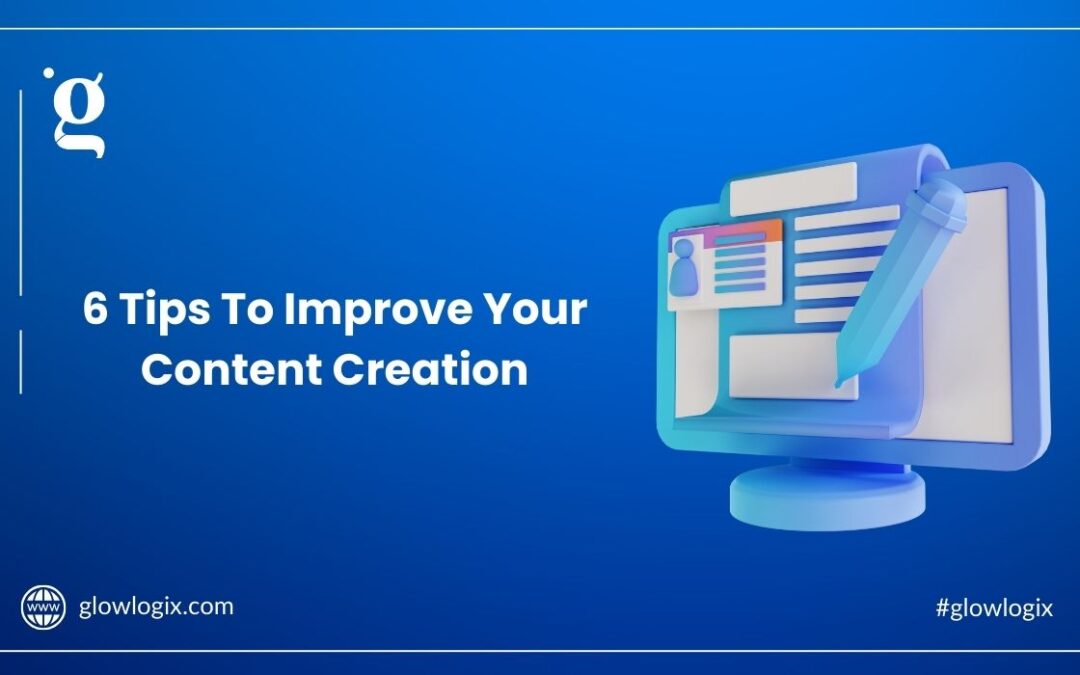 g

6 Tips To Improve Your Content Creation

WWW glowlogix.com

#glowlogix